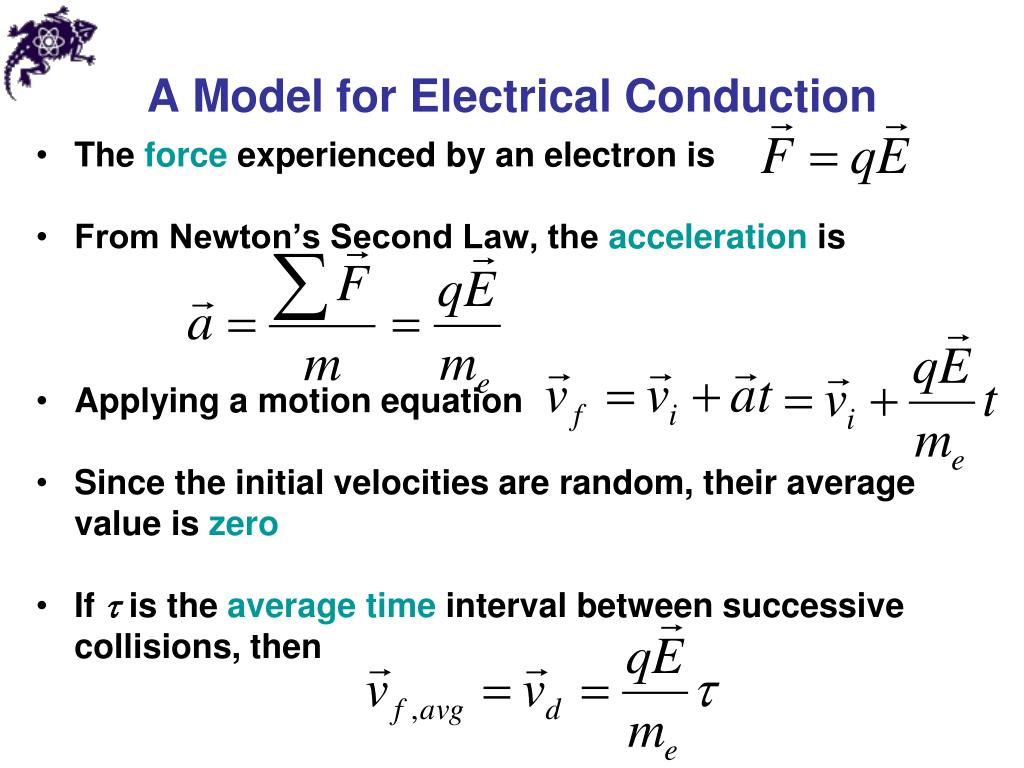 A Model for Electrical Conduction

• The force experienced by an electron is $\vec{F} = q\vec{E}$

• From Newton's Second Law, the acceleration is

$\vec{a} = \frac{\sum \vec{F}}{m} = \frac{q\vec{E}}{m_e}$

• Applying a motion equation $\vec{v}_f = \vec{v}_i + \vec{a}t = \vec{v}_i + \frac{q\vec{E}}{m_e}t$

• Since the initial velocities are random, their average value is zero

• If $\tau$ is the average time interval between successive collisions, then

$\vec{v}_{f,avg} = \vec{v}_d = \frac{q\vec{E}}{m_e}\tau$